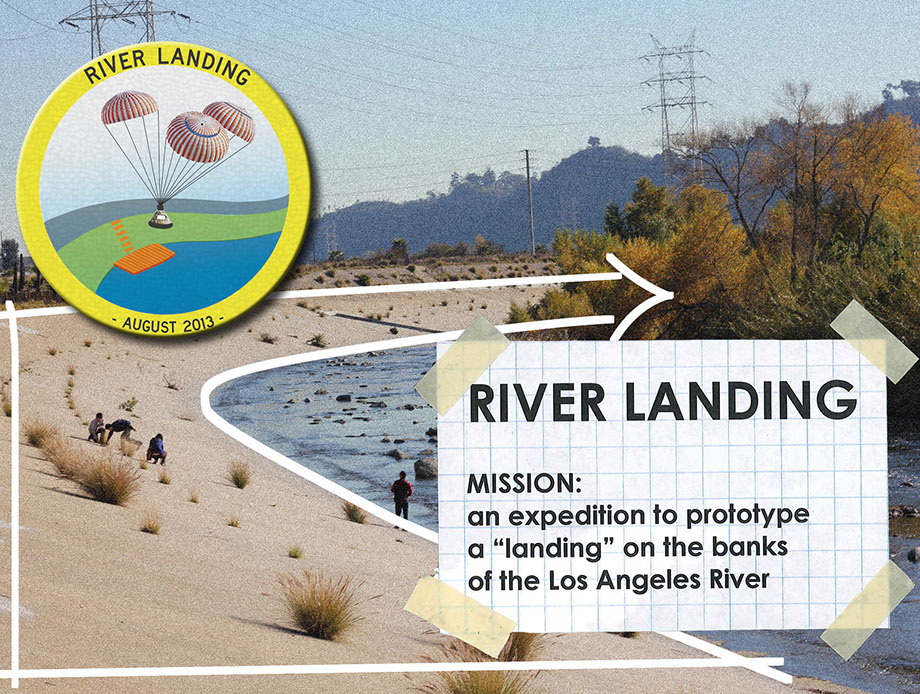 RIVER LANDING

- AUGUST 2013 -

RIVER LANDING

MISSION:
an expedition to prototype a "landing" on the banks of the Los Angeles River